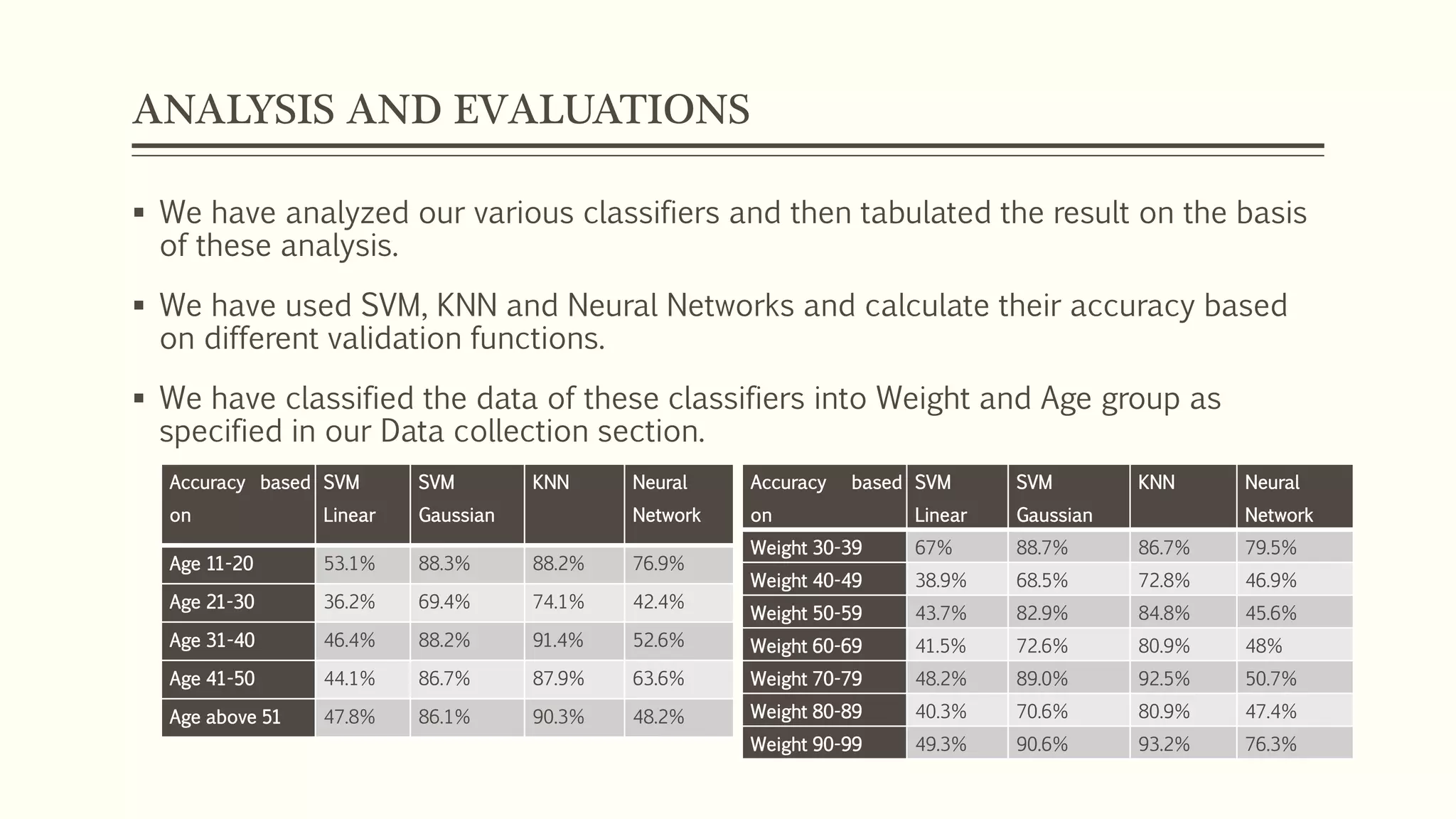 ANALYSIS AND EVALUATIONS

▪ We have analyzed our various classifiers and then tabulated the result on the basis of these analysis.

▪ We have used SVM, KNN and Neural Networks and calculate their accuracy based on different validation functions.

▪ We have classified the data of these classifiers into Weight and Age group as specified in our Data collection section.

| Accuracy based on | SVM Linear | SVM Gaussian | KNN | Neural Network |
|---|---|---|---|---|
| Age 11-20 | 53.1% | 88.3% | 88.2% | 76.9% |
| Age 21-30 | 36.2% | 69.4% | 74.1% | 42.4% |
| Age 31-40 | 46.4% | 88.2% | 91.4% | 52.6% |
| Age 41-50 | 44.1% | 86.7% | 87.9% | 63.6% |
| Age above 51 | 47.8% | 86.1% | 90.3% | 48.2% |

| Accuracy based on | SVM Linear | SVM Gaussian | KNN | Neural Network |
|---|---|---|---|---|
| Weight 30-39 | 67% | 88.7% | 86.7% | 79.5% |
| Weight 40-49 | 38.9% | 68.5% | 72.8% | 46.9% |
| Weight 50-59 | 43.7% | 82.9% | 84.8% | 45.6% |
| Weight 60-69 | 41.5% | 72.6% | 80.9% | 48% |
| Weight 70-79 | 48.2% | 89.0% | 92.5% | 50.7% |
| Weight 80-89 | 40.3% | 70.6% | 80.9% | 47.4% |
| Weight 90-99 | 49.3% | 90.6% | 93.2% | 76.3% |